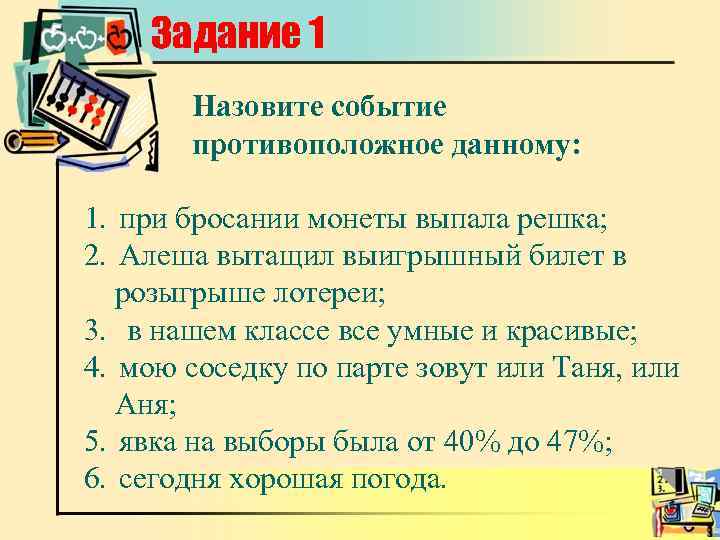 Задание 1

Назовите событие противоположное данному:

1. при бросании монеты выпала решка;
2. Алеша вытащил выигрышный билет в розыгрыше лотереи;
3. в нашем классе все умные и красивые;
4. мою соседку по парте зовут или Таня, или Аня;
5. явка на выборы была от 40% до 47%;
6. сегодня хорошая погода.